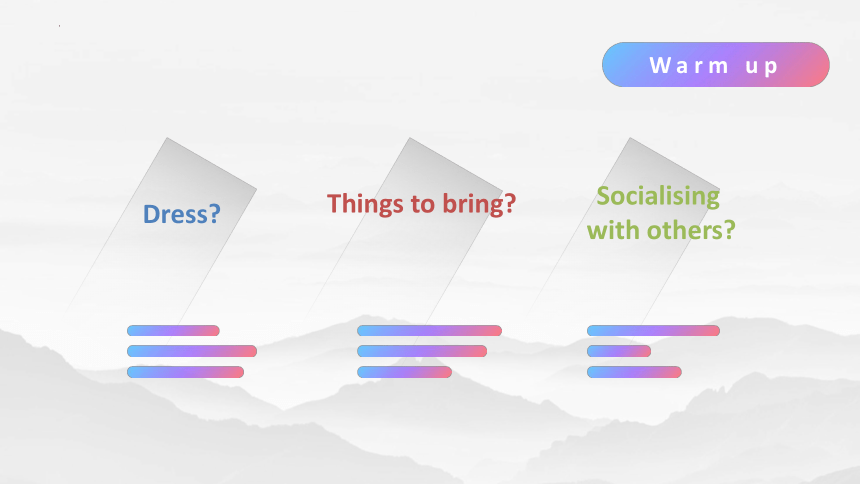 Warm up

Dress?

Things to bring?

Socialising with others?